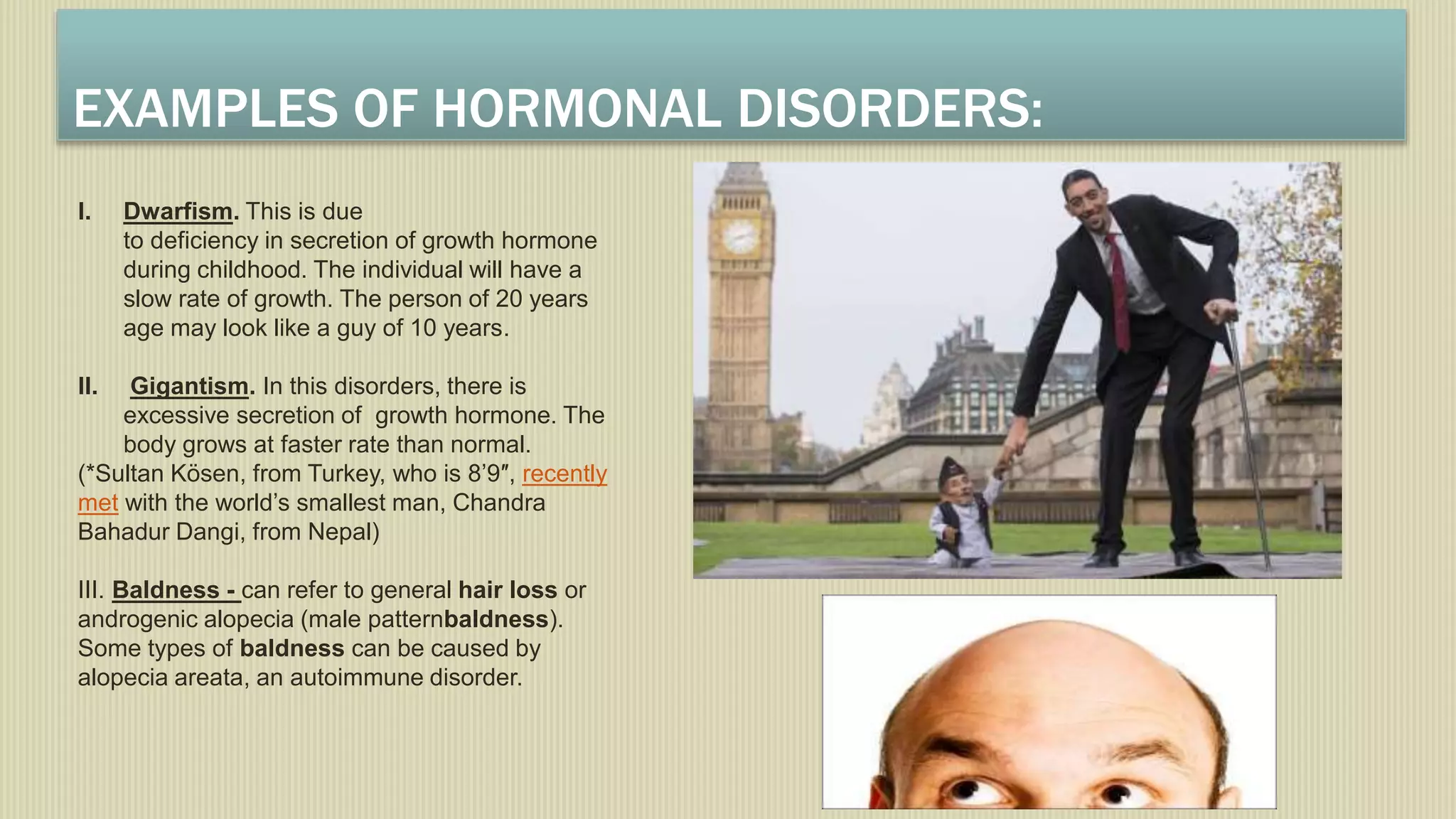 EXAMPLES OF HORMONAL DISORDERS:

I. Dwarfism. This is due to deficiency in secretion of growth hormone during childhood. The individual will have a slow rate of growth. The person of 20 years age may look like a guy of 10 years.

II. Gigantism. In this disorders, there is excessive secretion of growth hormone. The body grows at faster rate than normal.
(*Sultan Kösen, from Turkey, who is 8’9″, recently met with the world’s smallest man, Chandra Bahadur Dangi, from Nepal)

III. Baldness - can refer to general hair loss or androgenic alopecia (male patternbaldness). Some types of baldness can be caused by alopecia areata, an autoimmune disorder.